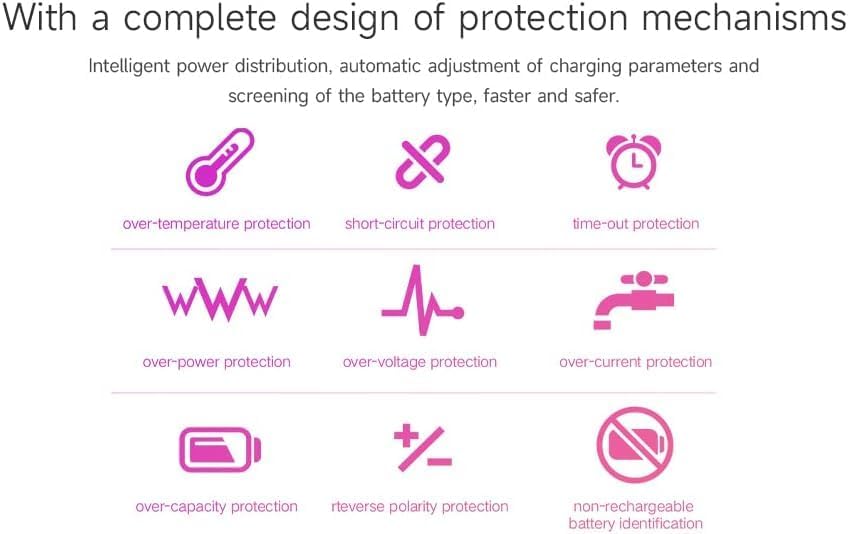 With a complete design of protection mechanisms

Intelligent power distribution, automatic adjustment of charging parameters and screening of the battery type, faster and safer.

over-temperature protection

short-circuit protection

time-out protection

over-power protection

over-voltage protection

over-current protection

over-capacity protection

rteverse polarity protection

non-rechargeable battery identification